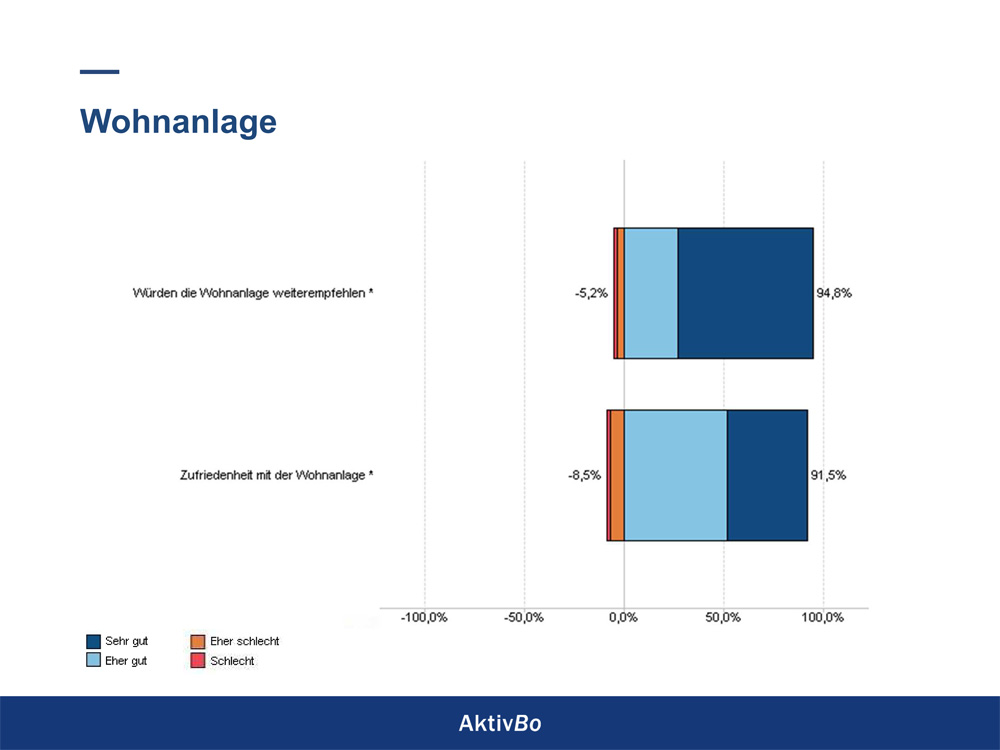 Wohnanlage

Würden die Wohnanlage weiterempfehlen *

-5,2%

94,8%

Zufriedenheit mit der Wohnanlage *

-8,5%

91,5%

-100,0% -50,0% 0,0% 50,0% 100,0%

Sehr gut
Eher gut
Eher schlecht
Schlecht

AktivBo